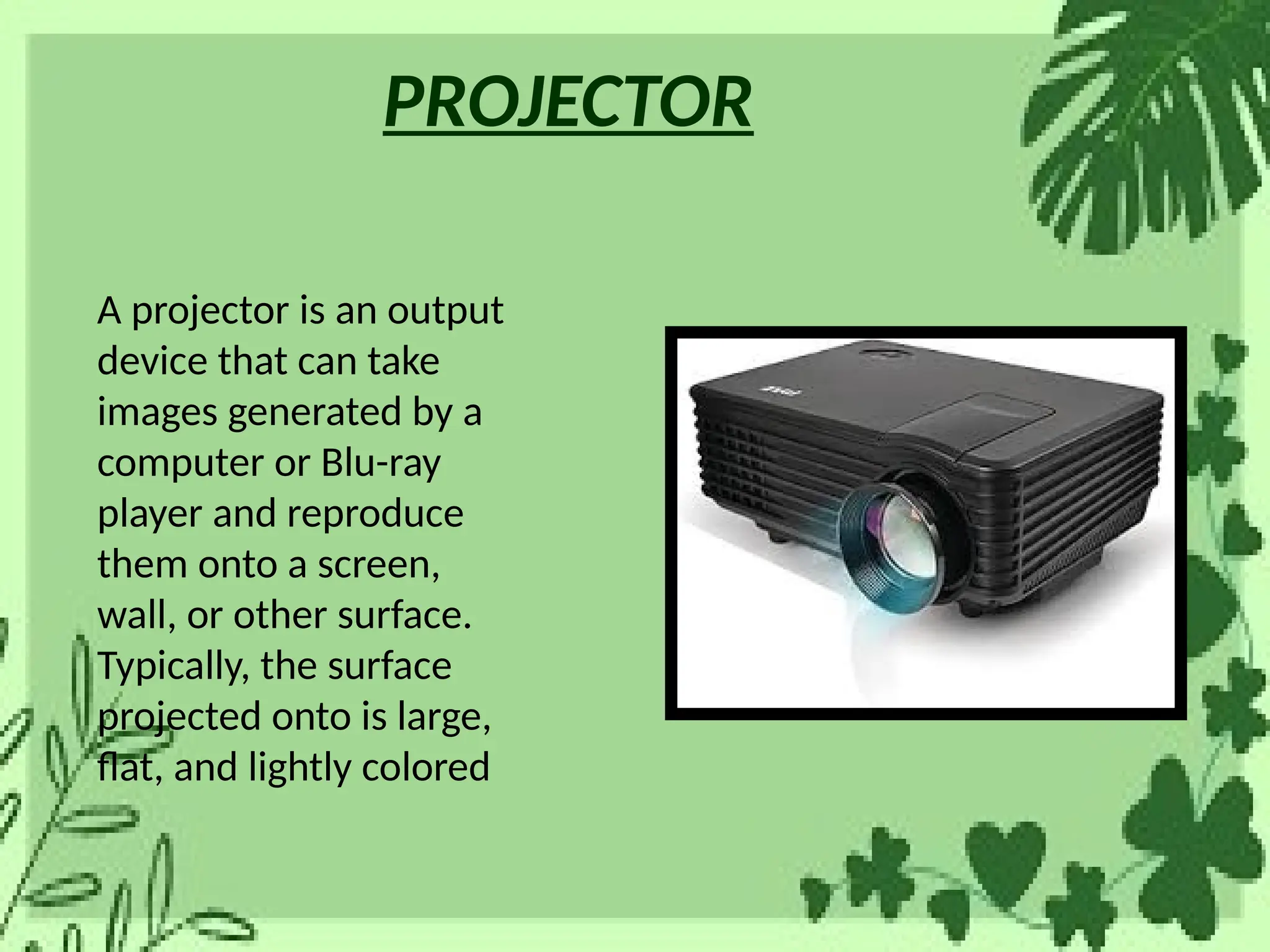 PROJECTOR

A projector is an output device that can take images generated by a computer or Blu-ray player and reproduce them onto a screen, wall, or other surface. Typically, the surface projected onto is large, flat, and lightly colored